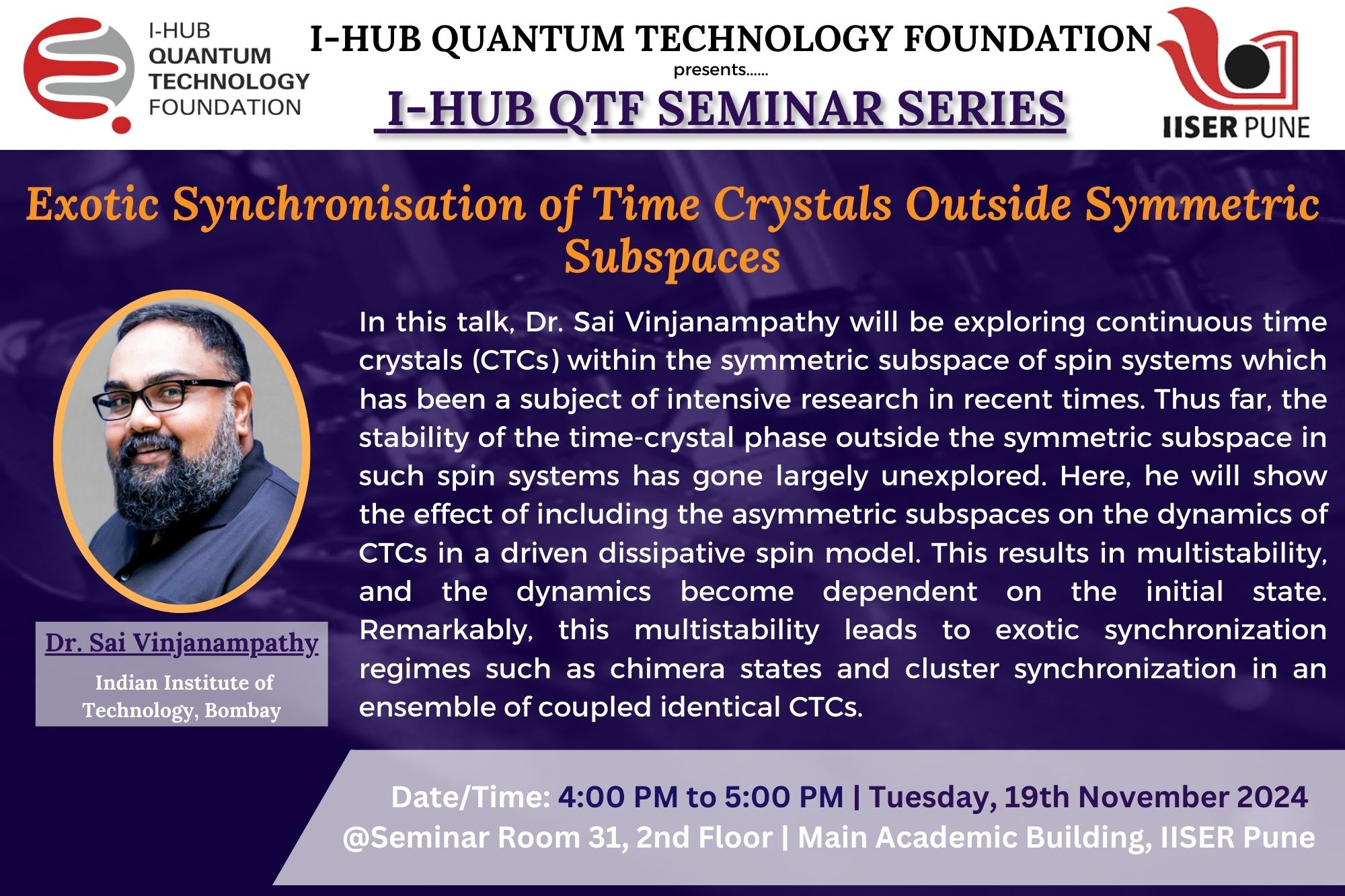 I-HUB QUANTUM TECHNOLOGY FOUNDATION

I-HUB QUANTUM TECHNOLOGY FOUNDATION
presents......
I-HUB QTF SEMINAR SERIES

IISER PUNE

Exotic Synchronisation of Time Crystals Outside Symmetric Subspaces

In this talk, Dr. Sai Vinjanampathy will be exploring continuous time crystals (CTCs) within the symmetric subspace of spin systems which has been a subject of intensive research in recent times. Thus far, the stability of the time-crystal phase outside the symmetric subspace in such spin systems has gone largely unexplored. Here, he will show the effect of including the asymmetric subspaces on the dynamics of CTCs in a driven dissipative spin model. This results in multistability, and the dynamics become dependent on the initial state. Remarkably, this multistability leads to exotic synchronization regimes such as chimera states and cluster synchronization in an ensemble of coupled identical CTCs.

Dr. Sai Vinjanampathy
Indian Institute of Technology, Bombay

Date/Time: 4:00 PM to 5:00 PM | Tuesday, 19th November 2024
@Seminar Room 31, 2nd Floor | Main Academic Building, IISER Pune